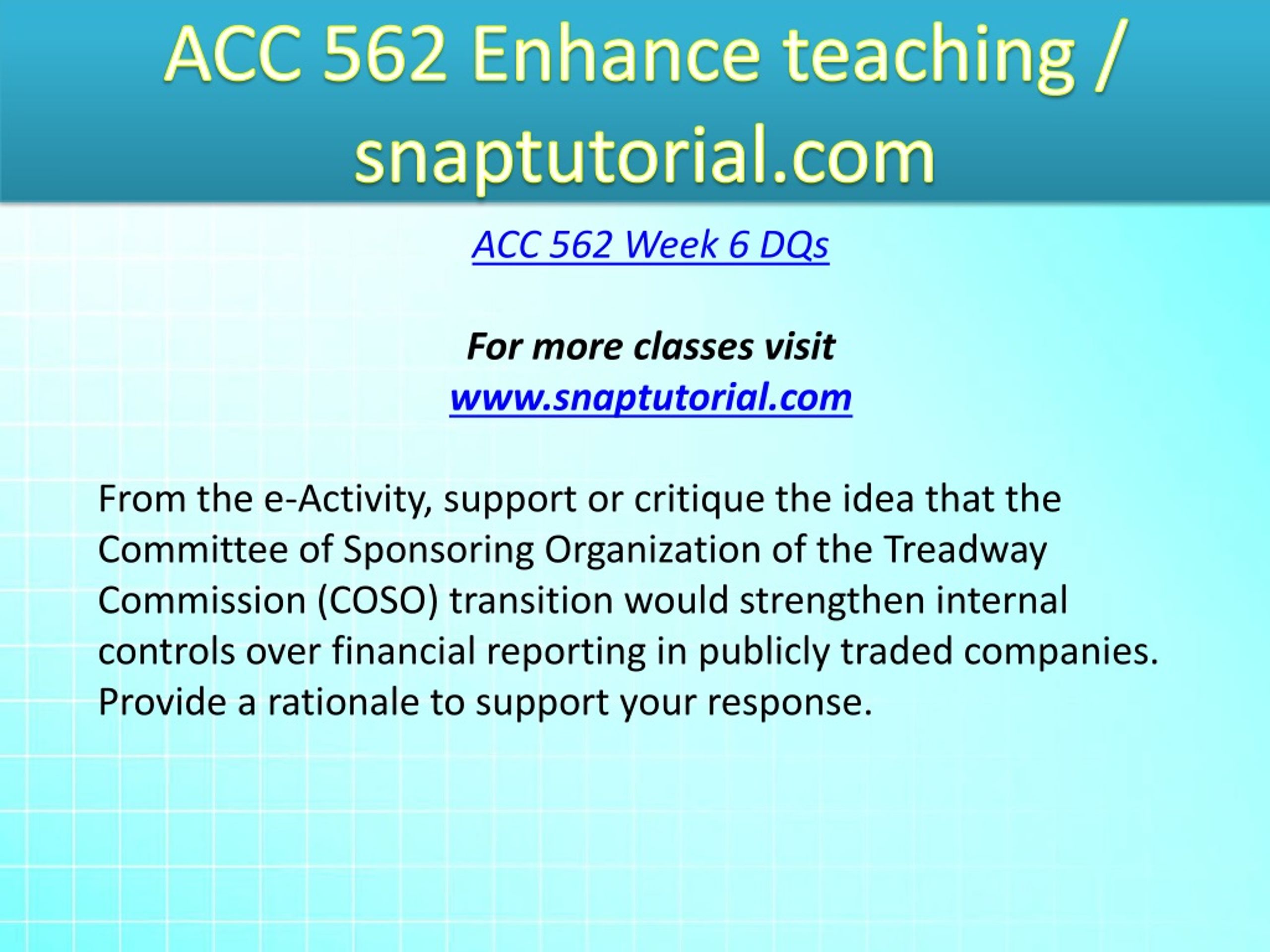 ACC 562 Enhance teaching / snaptutorial.com

ACC 562 Week 6 DQs

For more classes visit
www.snaptutorial.com

From the e-Activity, support or critique the idea that the Committee of Sponsoring Organization of the Treadway Commission (COSO) transition would strengthen internal controls over financial reporting in publicly traded companies. Provide a rationale to support your response.